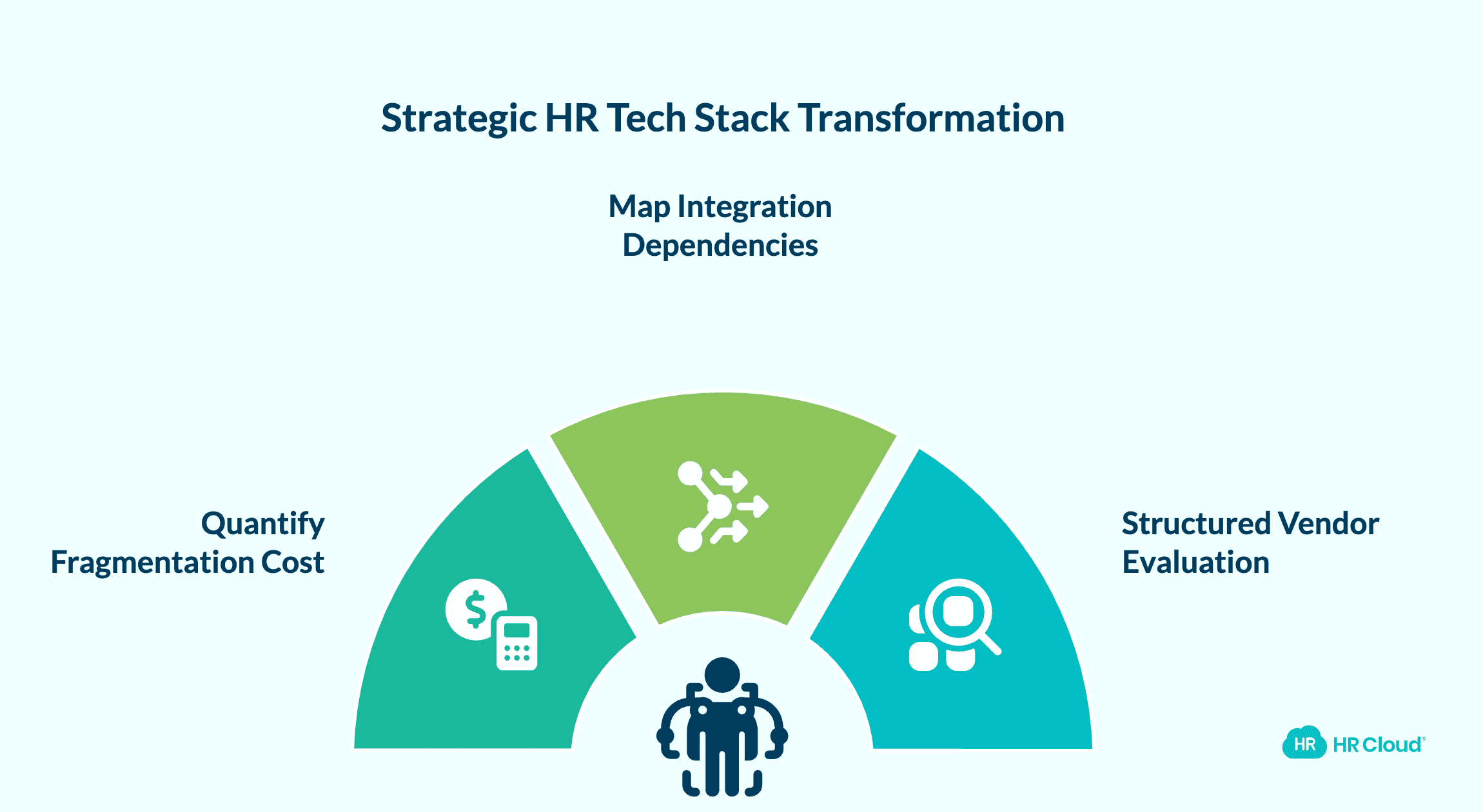 Strategic HR Tech Stack Transformation

Map Integration Dependencies

Quantify Fragmentation Cost

Structured Vendor Evaluation

HR HR Cloud